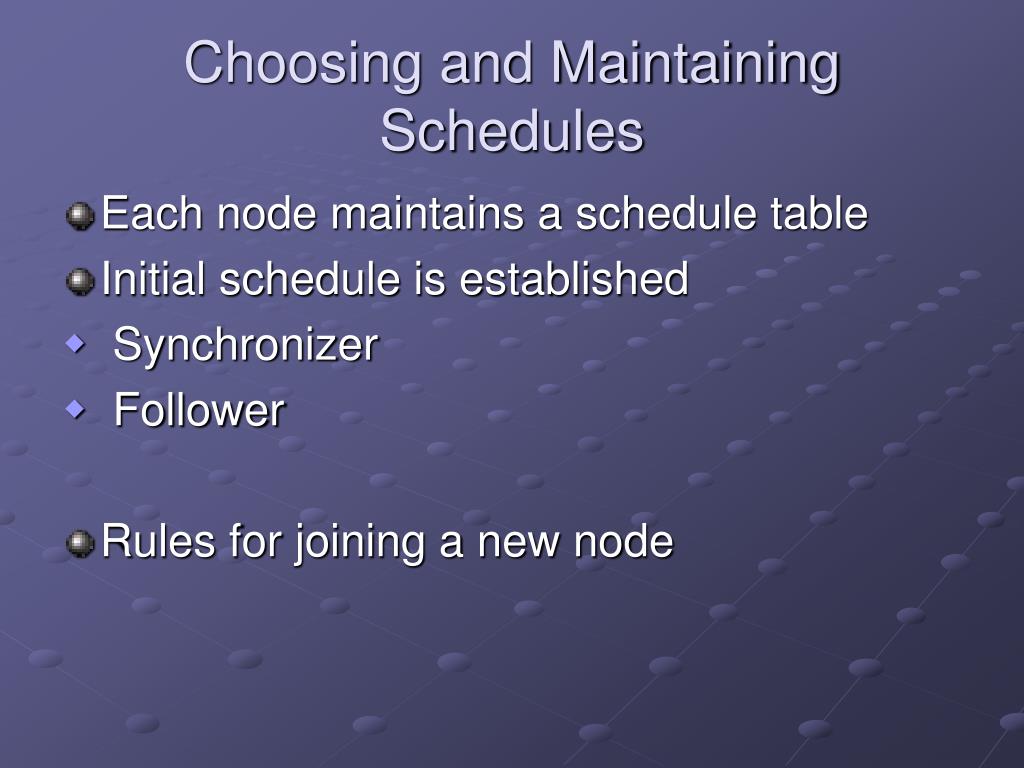 Choosing and Maintaining Schedules

Each node maintains a schedule table

Initial schedule is established

Synchronizer

Follower

Rules for joining a new node